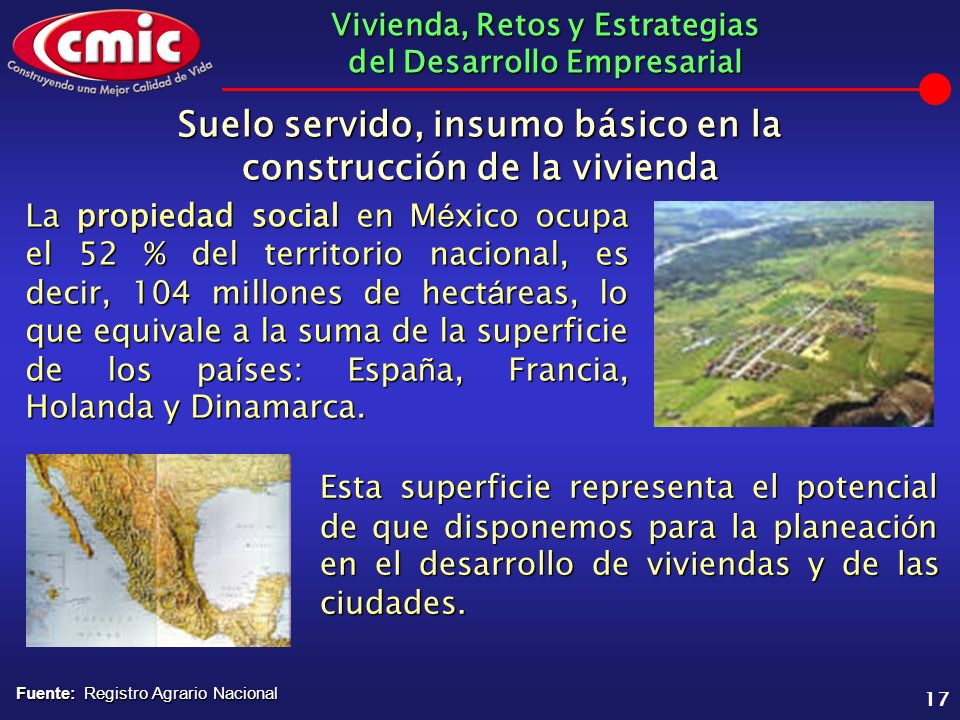 cmic
Construyendo una Mejor Calidad de Vida

Vivienda, Retos y Estrategias del Desarrollo Empresarial

Suelo servido, insumo básico en la construcción de la vivienda

La propiedad social en México ocupa el 52 % del territorio nacional, es decir, 104 millones de hectáreas, lo que equivale a la suma de la superficie de los países: España, Francia, Holanda y Dinamarca.

Esta superficie representa el potencial de que disponemos para la planeación en el desarrollo de viviendas y de las ciudades.

Fuente: Registro Agrario Nacional

17